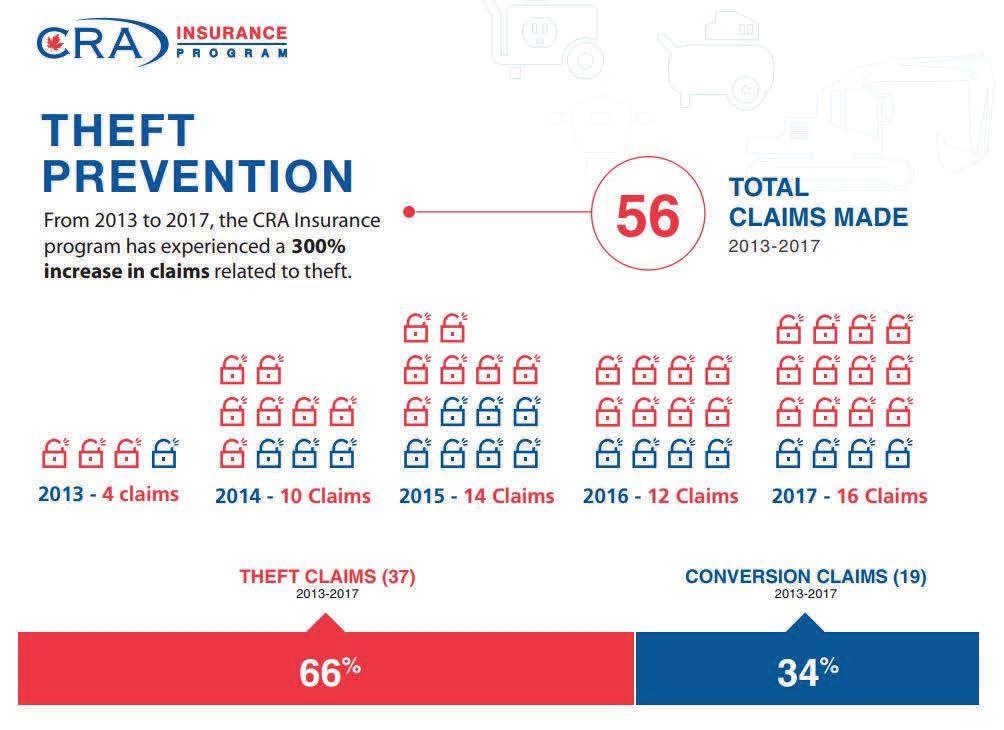 CRA INSURANCE PROGRAM

THEFT PREVENTION

From 2013 to 2017, the CRA Insurance program has experienced a **300% increase in claims** related to theft.

56

TOTAL CLAIMS MADE
2013-2017

2013 - 4 claims

2014 - 10 Claims

2015 - 14 Claims

2016 - 12 Claims

2017 - 16 Claims

THEFT CLAIMS (37)
2013-2017

CONVERSION CLAIMS (19)
2013-2017

66%

34%